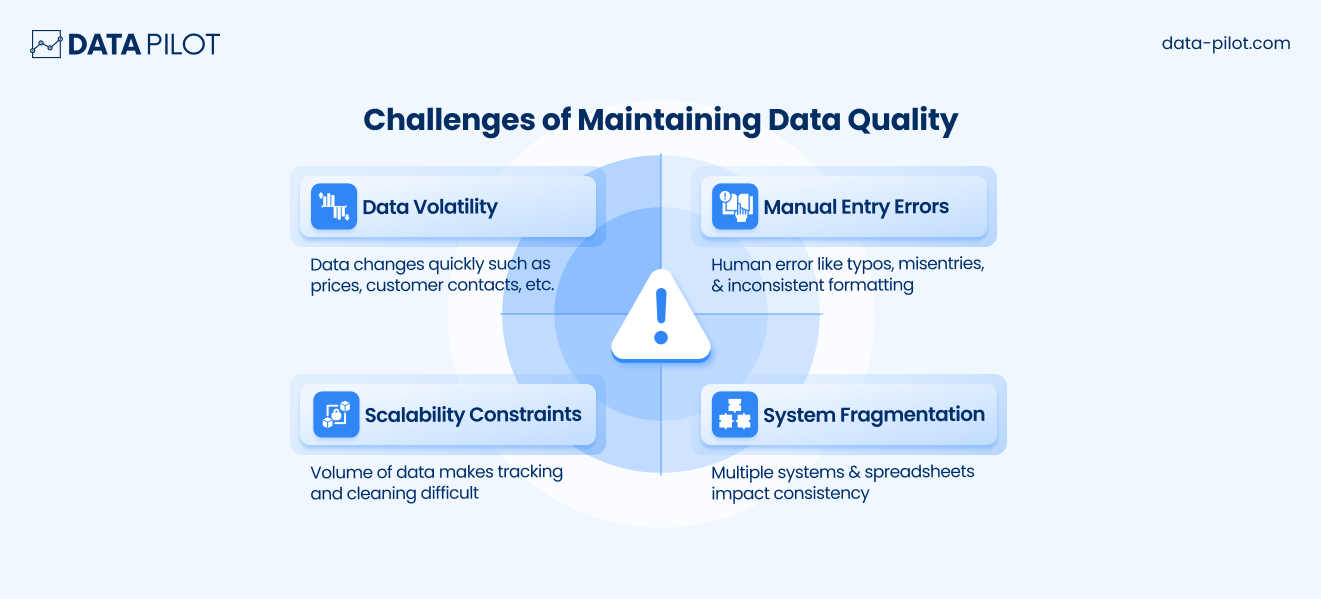 DATA PILOT

data-pilot.com

Challenges of Maintaining Data Quality

Data Volatility

Data changes quickly such as prices, customer contacts, etc.

Manual Entry Errors

Human error like typos, misentries, & inconsistent formatting

Scalability Constraints

Volume of data makes tracking and cleaning difficult

System Fragmentation

Multiple systems & spreadsheets impact consistency